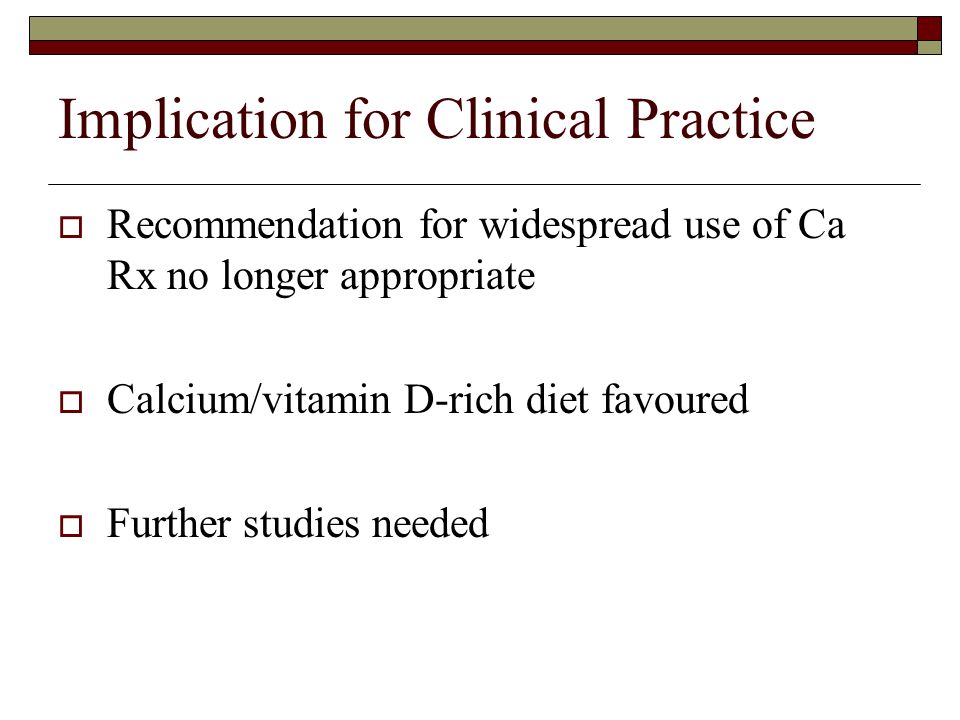 Implication for Clinical Practice

Recommendation for widespread use of Ca Rx no longer appropriate

Calcium/vitamin D-rich diet favoured

Further studies needed